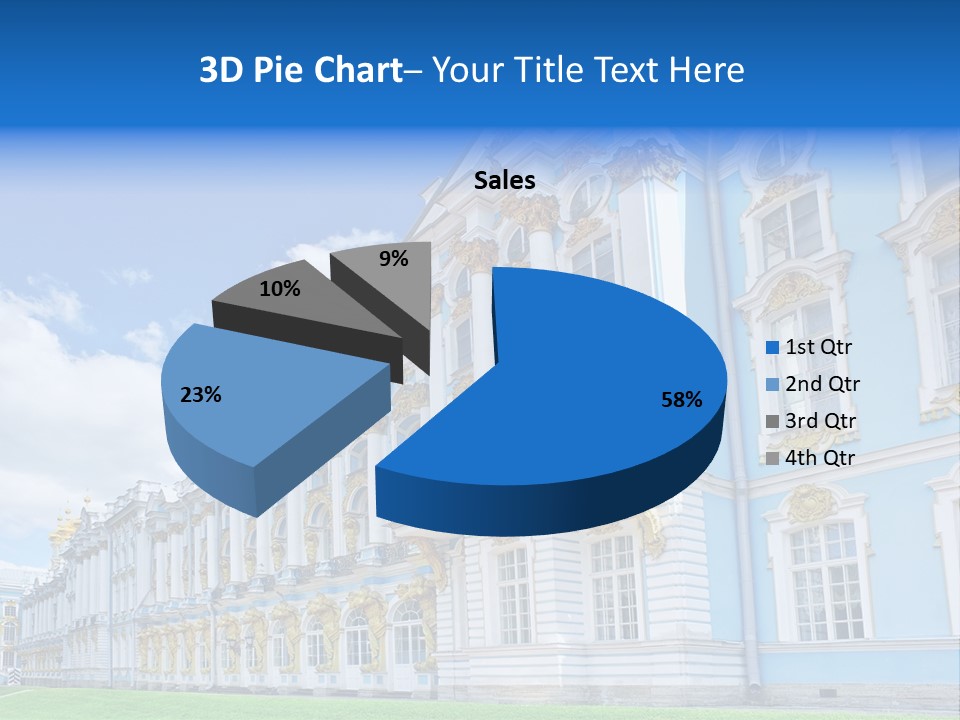 3D Pie Chart– Your Title Text Here

Sales

9%

10%

23%

58%

1st Qtr
2nd Qtr
3rd Qtr
4th Qtr